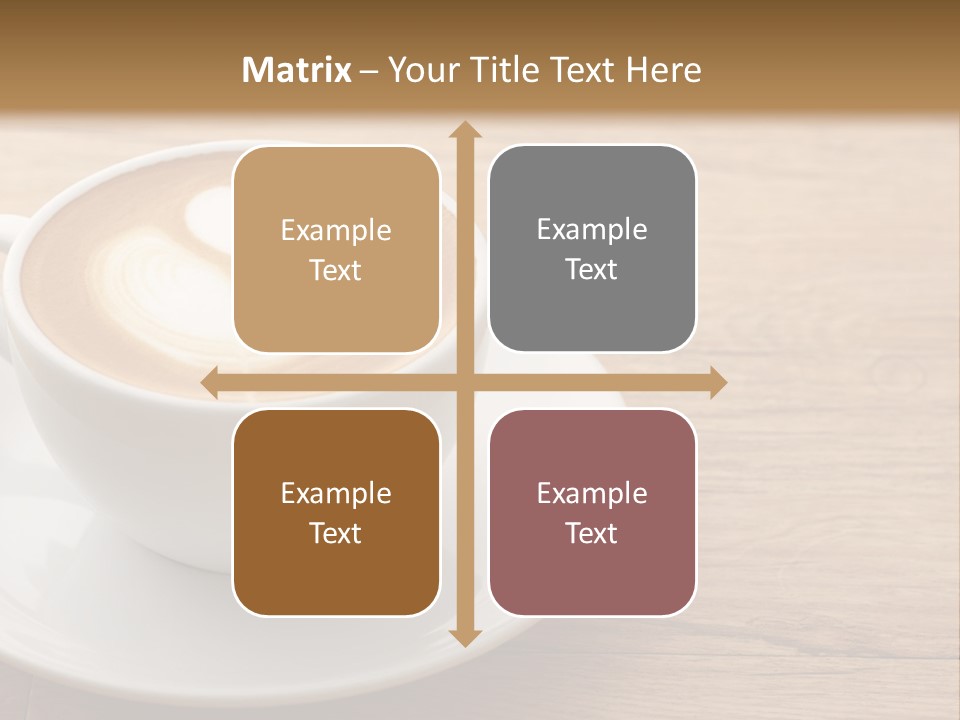 Matrix – Your Title Text Here

Example Text

Example Text

Example Text

Example Text